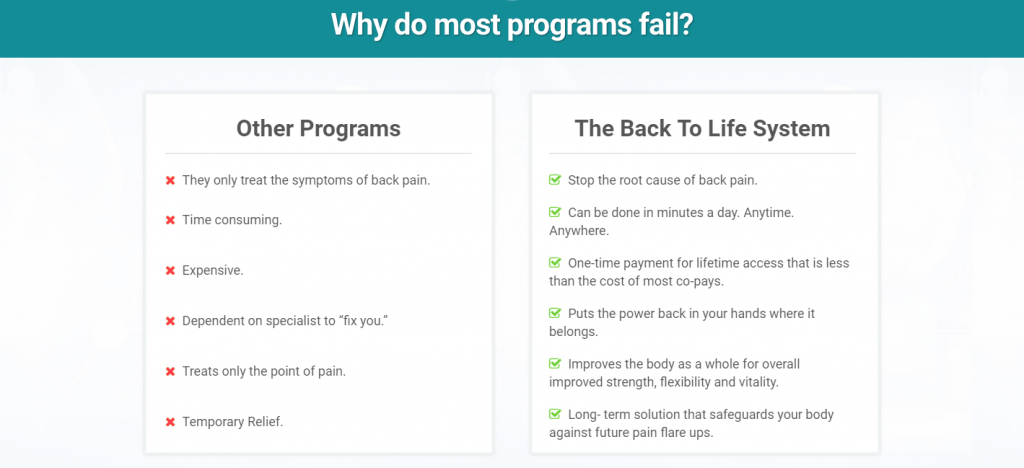 Why do most programs fail?

Other Programs

They only treat the symptoms of back pain.

Time consuming.

Expensive.

Dependent on specialist to “fix you.”

Treats only the point of pain.

Temporary Relief.

The Back To Life System

Stop the root cause of back pain.

Can be done in minutes a day. Anytime. Anywhere.

One-time payment for lifetime access that is less than the cost of most co-pays.

Puts the power back in your hands where it belongs.

Improves the body as a whole for overall improved strength, flexibility and vitality.

Long- term solution that safeguards your body against future pain flare ups.